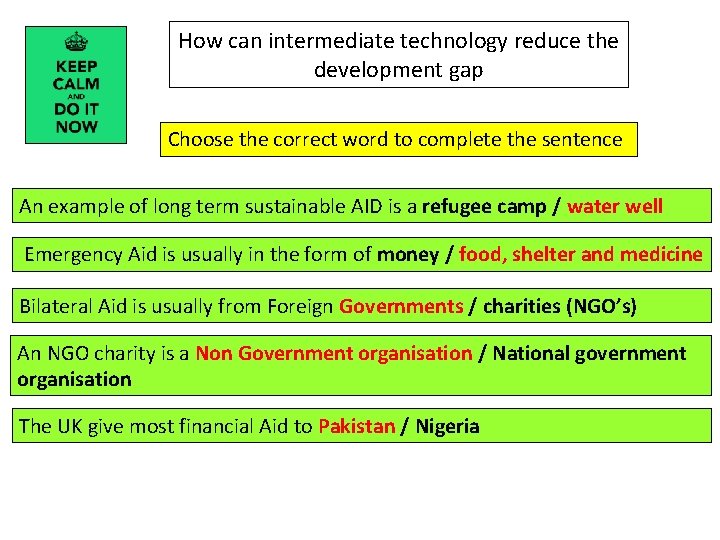 KEEP CALM AND DO IT NOW

How can intermediate technology reduce the development gap

Choose the correct word to complete the sentence

An example of long term sustainable AID is a refugee camp / water well

Emergency Aid is usually in the form of money / food, shelter and medicine

Bilateral Aid is usually from Foreign Governments / charities (NGO's)

An NGO charity is a Non Government organisation / National government organisation

The UK give most financial Aid to Pakistan / Nigeria